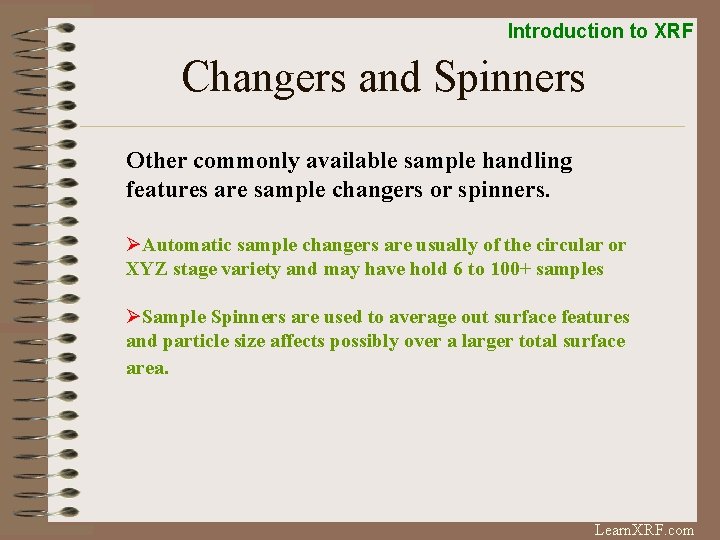 Introduction to XRF

Changers and Spinners

Other commonly available sample handling features are sample changers or spinners.

➢Automatic sample changers are usually of the circular or XYZ stage variety and may have hold 6 to 100+ samples

➢Sample Spinners are used to average out surface features and particle size affects possibly over a larger total surface area.

LearnXRF.com